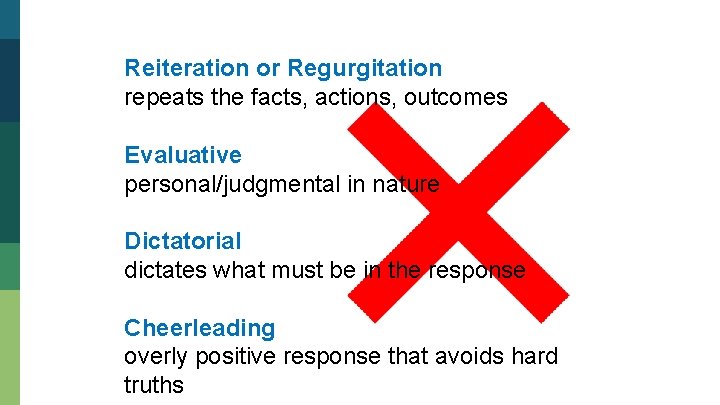 Reiteration or Regurgitation
repeats the facts, actions, outcomes

Evaluative
personal/judgmental in nature

Dictatorial
dictates what must be in the response

Cheerleading
overly positive response that avoids hard truths